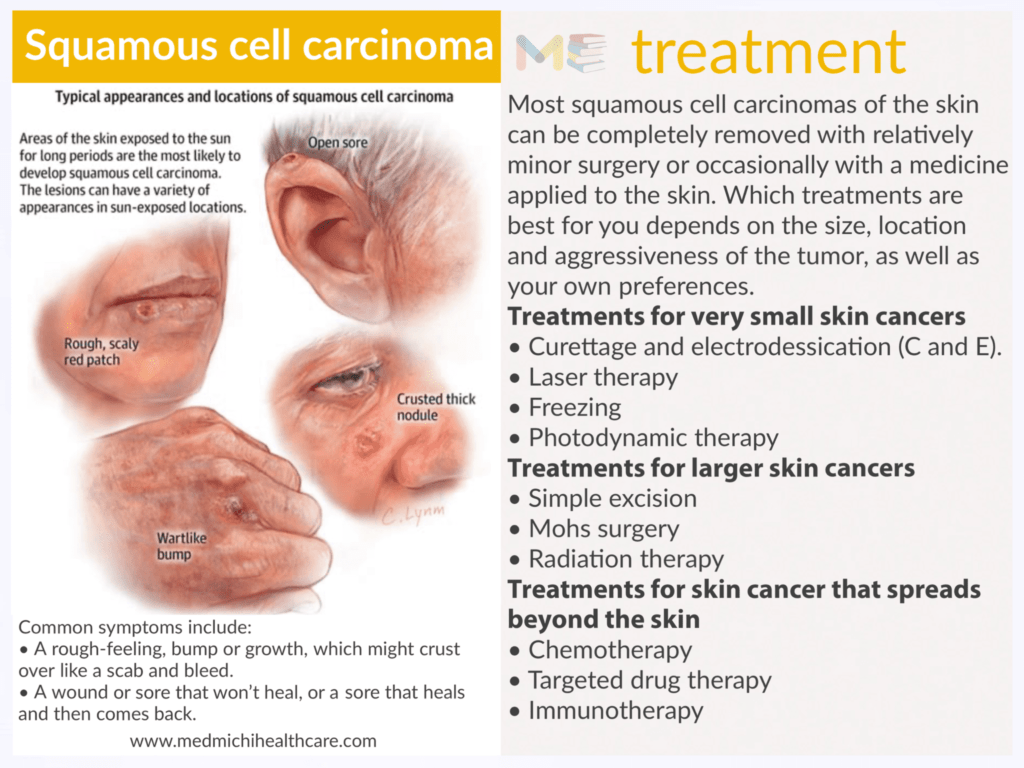 Squamous cell carcinoma

Typical appearances and locations of squamous cell carcinoma

Areas of the skin exposed to the sun for long periods are the most likely to develop squamous cell carcinoma. The lesions can have a variety of appearances in sun-exposed locations.

Open sore

Rough, scaly red patch

Crusted thick nodule

Wartlike bump

C. Lynm

Common symptoms include:
• A rough-feeling, bump or growth, which might crust over like a scab and bleed.
• A wound or sore that won't heal, or a sore that heals and then comes back.

www.medmichihealthcare.com

ME treatment

Most squamous cell carcinomas of the skin can be completely removed with relatively minor surgery or occasionally with a medicine applied to the skin. Which treatments are best for you depends on the size, location and aggressiveness of the tumor, as well as your own preferences.

Treatments for very small skin cancers
• Curettage and electrodessication (C and E).
• Laser therapy
• Freezing
• Photodynamic therapy

Treatments for larger skin cancers
• Simple excision
• Mohs surgery
• Radiation therapy

Treatments for skin cancer that spreads beyond the skin
• Chemotherapy
• Targeted drug therapy
• Immunotherapy